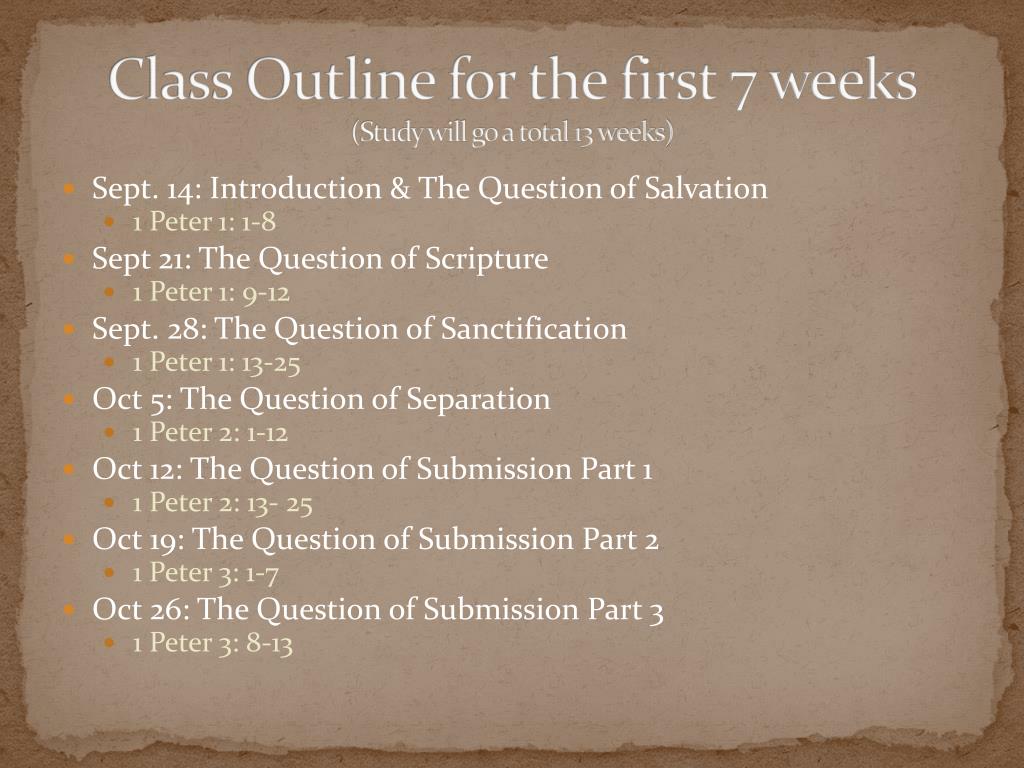 Class Outline for the first 7 weeks
(Study will go a total 13 weeks)

- Sept. 14: Introduction & The Question of Salvation
  - 1 Peter 1: 1-8
- Sept 21: The Question of Scripture
  - 1 Peter 1: 9-12
- Sept. 28: The Question of Sanctification
  - 1 Peter 1: 13-25
- Oct 5: The Question of Separation
  - 1 Peter 2: 1-12
- Oct 12: The Question of Submission Part 1
  - 1 Peter 2: 13- 25
- Oct 19: The Question of Submission Part 2
  - 1 Peter 3: 1-7
- Oct 26: The Question of Submission Part 3
  - 1 Peter 3: 8-13